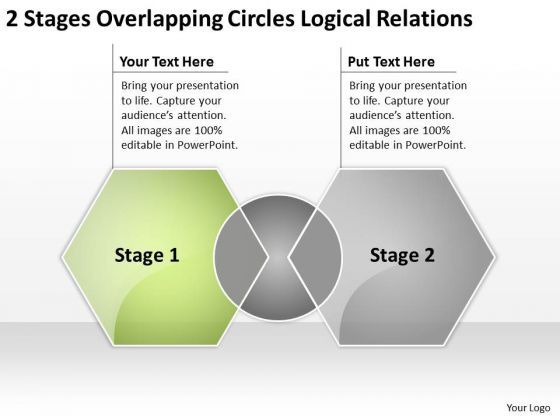 2 Stages Overlapping Circles Logical Relations

Your Text Here

Bring your presentation to life. Capture your audience's attention. All images are 100% editable in PowerPoint.

Put Text Here

Bring your presentation to life. Capture your audience's attention. All images are 100% editable in PowerPoint.

Stage 1

Stage 2

Your Logo